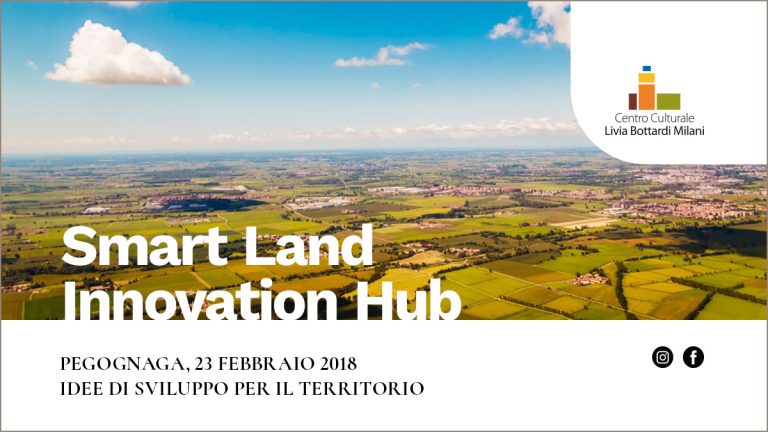 Centro Culturale
Livia Bottardi Milani

Smart Land
Innovation Hub

PEGOGNAGA, 23 FEBBRAIO 2018
IDEE DI SVILUPPO PER IL TERRITORIO